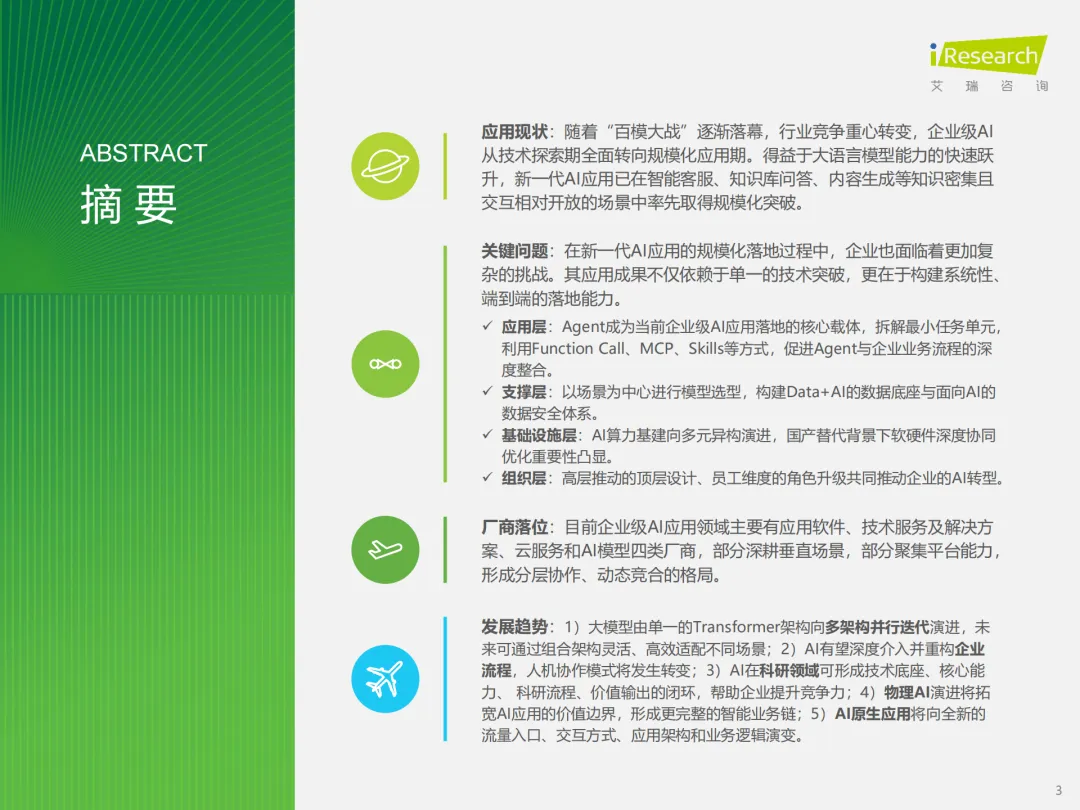 iResearch
艾 瑞 咨 询

ABSTRACT
摘要

应用现状：随着“百模大战”逐渐落幕，行业竞争重心转变，企业级AI从技术探索期全面转向规模化应用期。得益于大语言模型能力的快速跃升，新一代AI应用已在智能客服、知识库问答、内容生成等知识密集且交互相对开放的场景中率先取得规模化突破。

关键问题：在新一代AI应用的规模化落地过程中，企业也面临着更加复杂的挑战。其应用成果不仅依赖于单一的技术突破，更在于构建系统性、端到端的落地能力。

✓ 应用层：Agent成为当前企业级AI应用落地的核心载体，拆解最小任务单元，利用Function Call、MCP、Skills等方式，促进Agent与企业业务流程的深度整合。
✓ 支撑层：以场景为中心进行模型选型，构建Data+AI的数据底座与面向AI的数据安全体系。
✓ 基础设施层：AI算力基建向多元异构演进，国产替代背景下软硬件深度协同优化重要性凸显。
✓ 组织层：高层推动的顶层设计、员工维度的角色升级共同推动企业的AI转型。

厂商落位：目前企业级AI应用领域主要有应用软件、技术服务及解决方案、云服务和AI模型四类厂商，部分深耕垂直场景，部分聚集平台能力，形成分层协作、动态竞合的格局。

发展趋势：1）大模型由单一的Transformer架构向多架构并行迭代演进，未来可通过组合架构灵活、高效适配不同场景；2）AI有望深度介入并重构企业流程，人机协作模式将发生转变；3）AI在科研领域可形成技术底座、核心能力、 科研流程、价值输出的闭环，帮助企业提升竞争力；4）物理AI演进将拓宽AI应用的价值边界，形成更完整的智能业务链；5）AI原生应用将向全新的流量入口、交互方式、应用架构和业务逻辑演变。

3